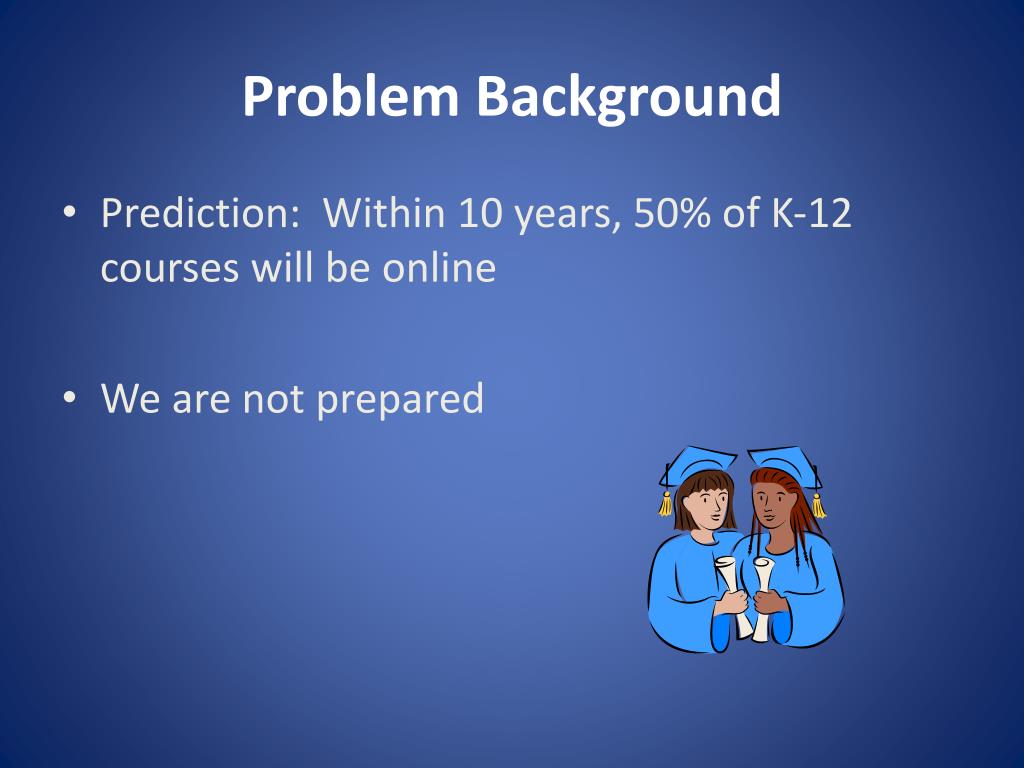 Problem Background

• Prediction:  Within 10 years, 50% of K-12 courses will be online

• We are not prepared